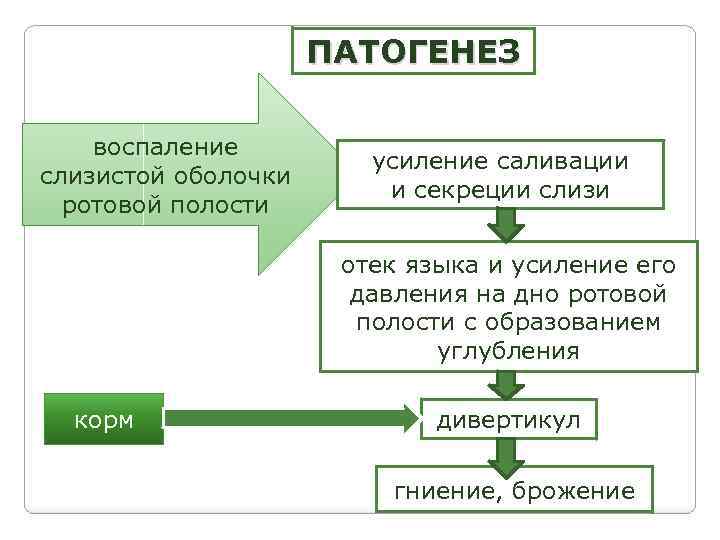 ПАТОГЕНЕЗ

воспаление слизистой оболочки ротовой полости

усиление саливации и секреции слизи

отек языка и усиление его давления на дно ротовой полости с образованием углубления

корм

дивертикул

гниение, брожение